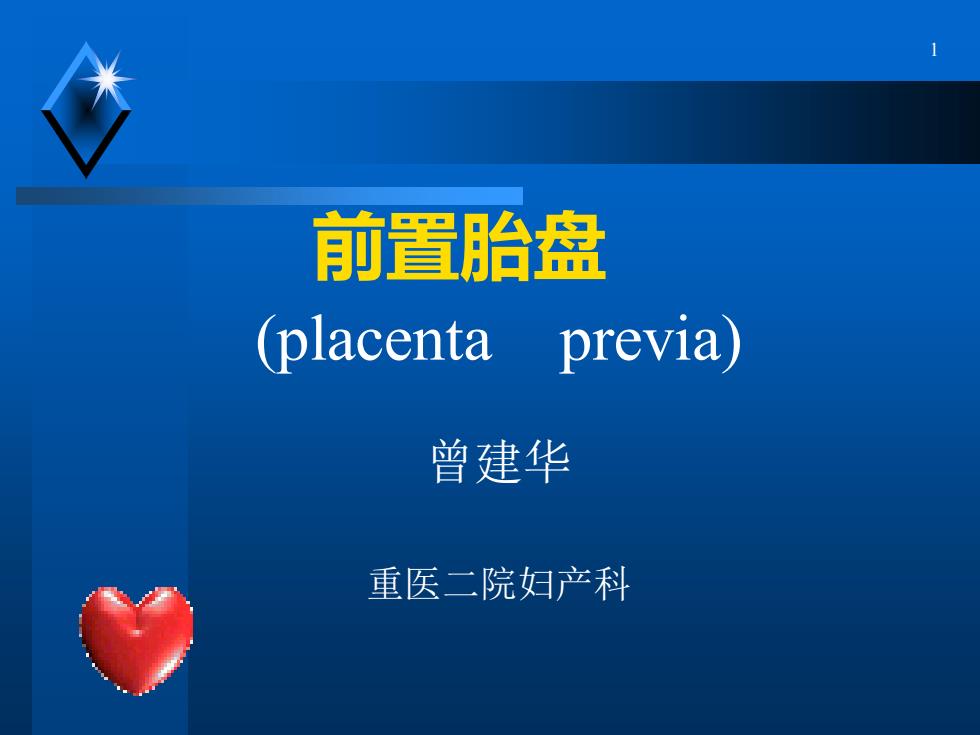 1

前置胎盘

(placenta previa)

曾建华

重医二院妇产科